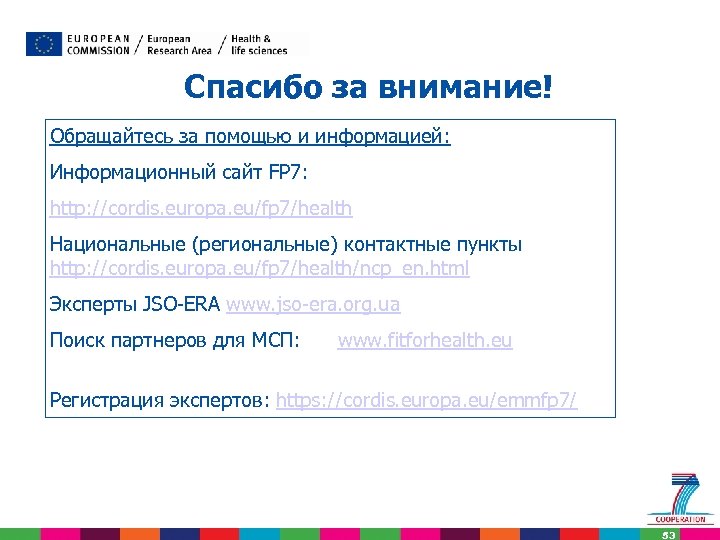 EUROPEAN COMMISSION / European Research Area / Health & life sciences

Спасибо за внимание!

Обращайтесь за помощью и информацией:

Информационный сайт FP7:

http://cordis.europa.eu/fp7/health

Национальные (региональные) контактные пункты http://cordis.europa.eu/fp7/health/ncp_en.html

Эксперты JSO-ERA www.jso-era.org.ua

Поиск партнеров для МСП: www.fitforhealth.eu

Регистрация экспертов: https://cordis.europa.eu/emmfp7/

COOPERATION

53